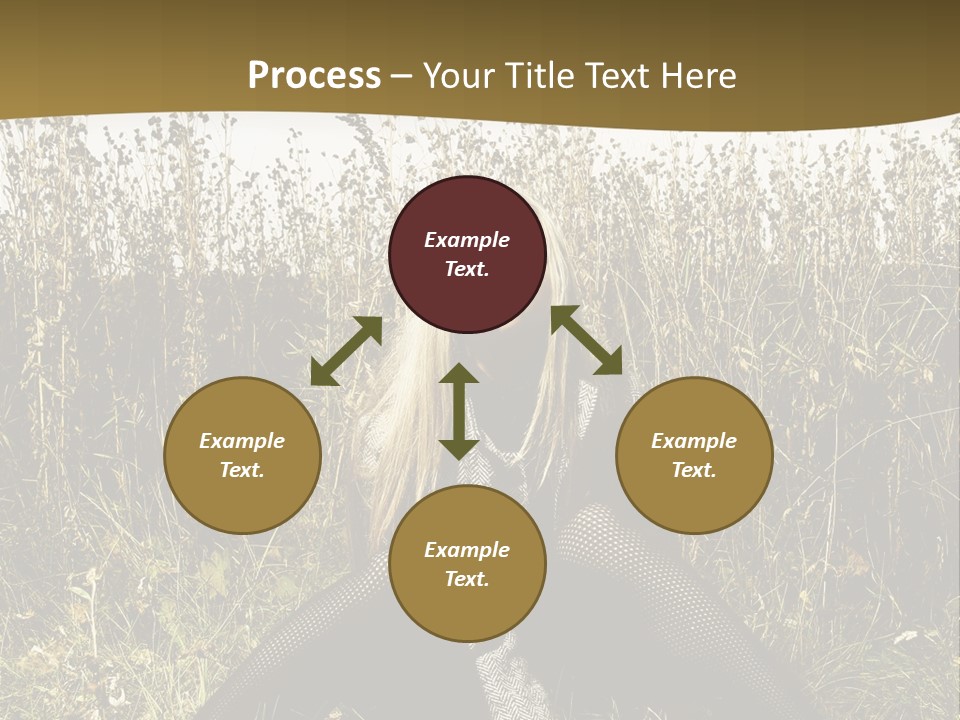 Process – Your Title Text Here

Example Text.

Example Text.

Example Text.

Example Text.